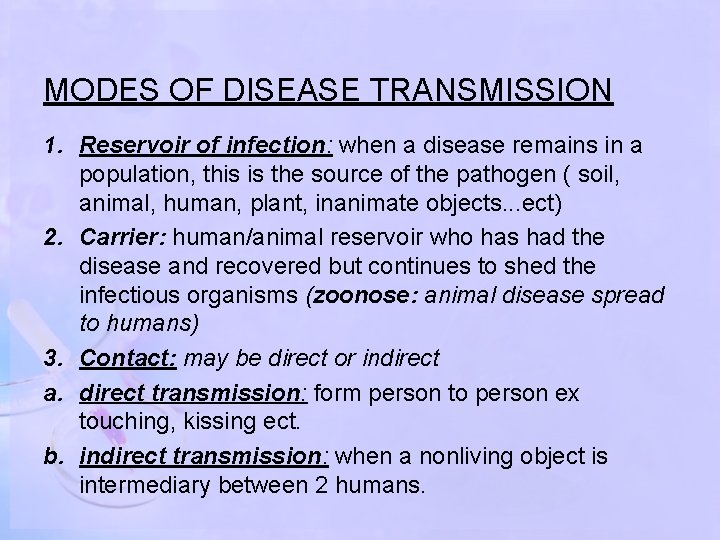 MODES OF DISEASE TRANSMISSION

1. Reservoir of infection: when a disease remains in a population, this is the source of the pathogen ( soil, animal, human, plant, inanimate objects...ect)

2. Carrier: human/animal reservoir who has had the disease and recovered but continues to shed the infectious organisms (zoonose: animal disease spread to humans)

3. Contact: may be direct or indirect

a. direct transmission: form person to person ex touching, kissing ect.

b. indirect transmission: when a nonliving object is intermediary between 2 humans.